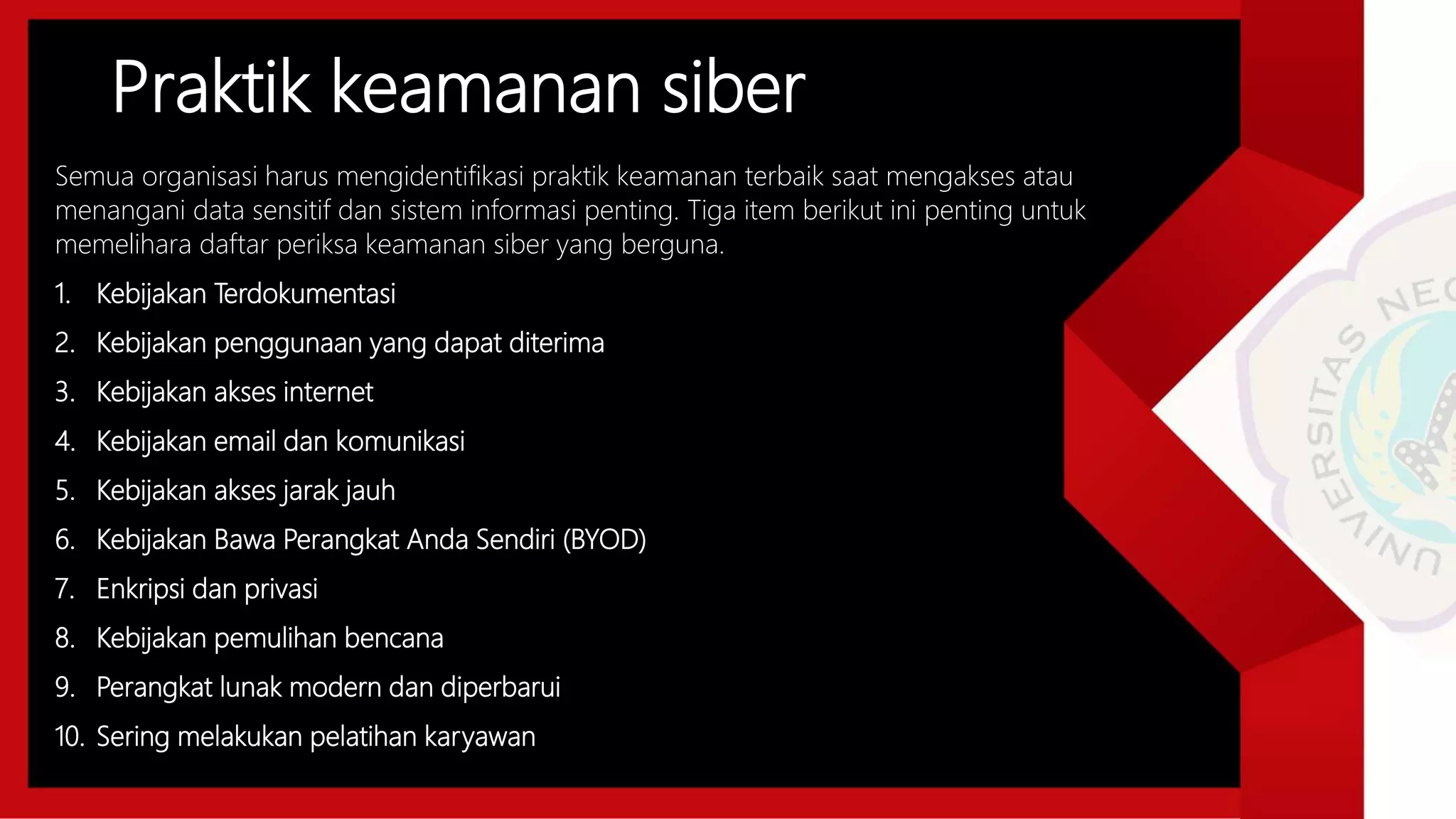 Praktik keamanan siber

Semua organisasi harus mengidentifikasi praktik keamanan terbaik saat mengakses atau menangani data sensitif dan sistem informasi penting. Tiga item berikut ini penting untuk memelihara daftar periksa keamanan siber yang berguna.

1. Kebijakan Terdokumentasi
2. Kebijakan penggunaan yang dapat diterima
3. Kebijakan akses internet
4. Kebijakan email dan komunikasi
5. Kebijakan akses jarak jauh
6. Kebijakan Bawa Perangkat Anda Sendiri (BYOD)
7. Enkripsi dan privasi
8. Kebijakan pemulihan bencana
9. Perangkat lunak modern dan diperbarui
10. Sering melakukan pelatihan karyawan

UNIVERSITAS NEG